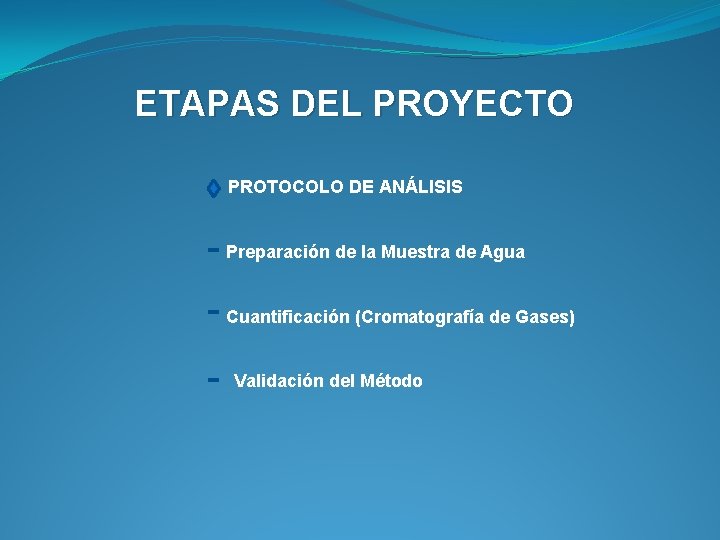 ETAPAS DEL PROYECTO

PROTOCOLO DE ANÁLISIS

- Preparación de la Muestra de Agua

- Cuantificación (Cromatografía de Gases)

- Validación del Método